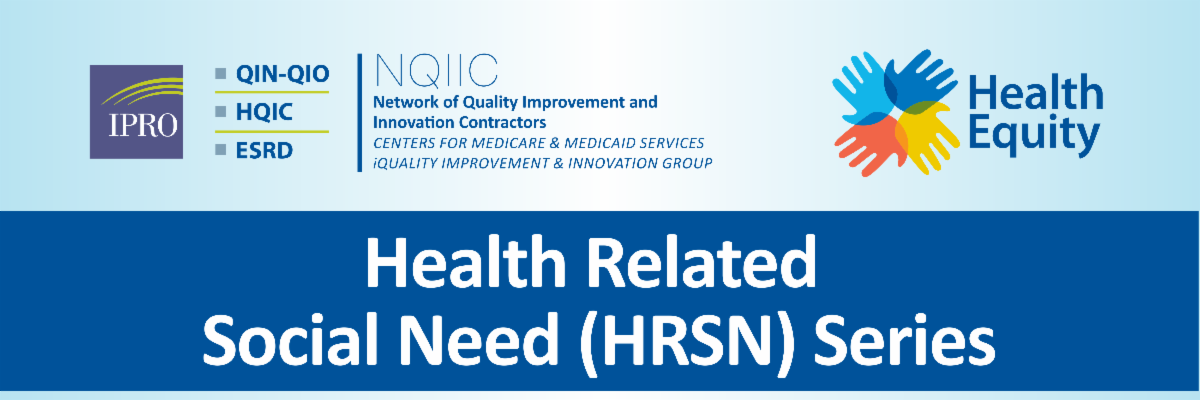 IPRO

QIN-QIO
HQIC
ESRD

NQIIC
Network of Quality Improvement and Innovation Contractors
CENTERS FOR MEDICARE & MEDICAID SERVICES
iQUALITY IMPROVEMENT & INNOVATION GROUP

Health Equity

Health Related Social Need (HRSN) Series